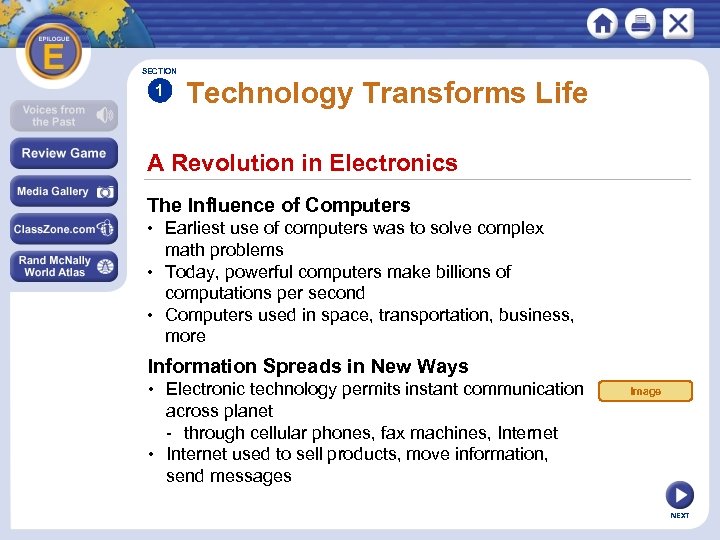 EPILOGUE
E

Voices from the Past

Review Game

Media Gallery

ClassZone.com

Rand McNally World Atlas

SECTION
1 Technology Transforms Life

A Revolution in Electronics

The Influence of Computers
• Earliest use of computers was to solve complex math problems
• Today, powerful computers make billions of computations per second
• Computers used in space, transportation, business, more

Information Spreads in New Ways
• Electronic technology permits instant communication across planet
- through cellular phones, fax machines, Internet
• Internet used to sell products, move information, send messages

Image

NEXT